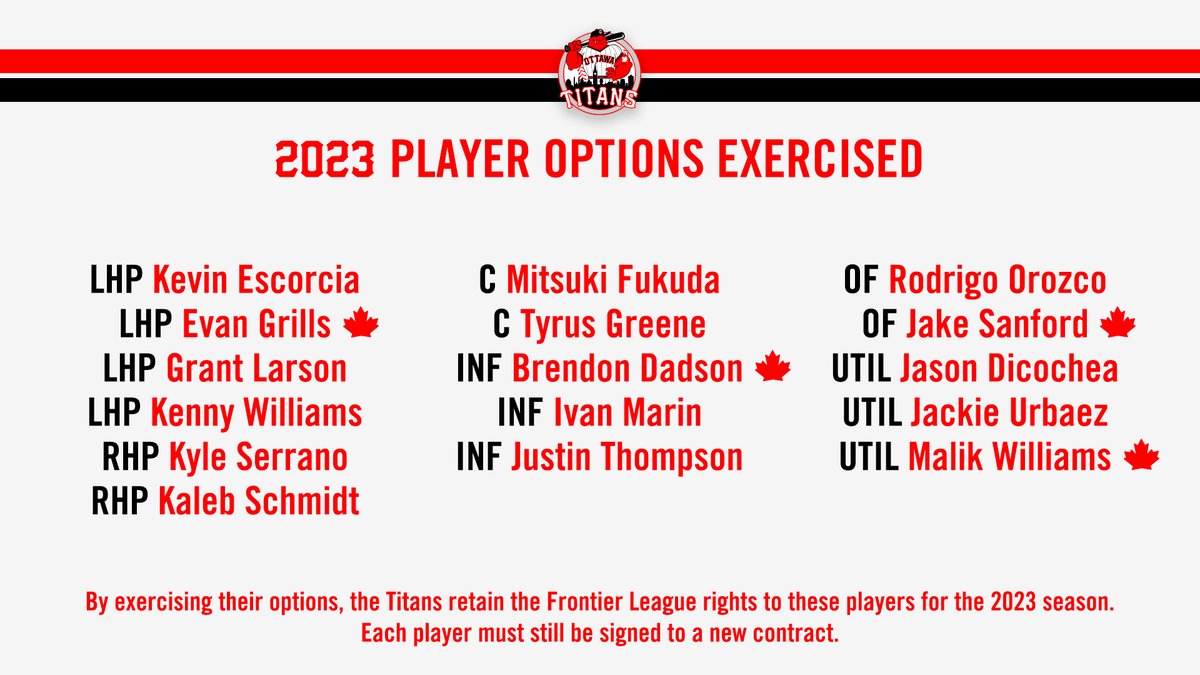 OTTAWA TITANS

2023 PLAYER OPTIONS EXERCISED

LHP Kevin Escorcia
LHP Evan Grills
LHP Grant Larson
LHP Kenny Williams
RHP Kyle Serrano
RHP Kaleb Schmidt

C Mitsuki Fukuda
C Tyrus Greene
INF Brendon Dadson
INF Ivan Marin
INF Justin Thompson

OF Rodrigo Orozco
OF Jake Sanford
UTIL Jason Dicochea
UTIL Jackie Urbaez
UTIL Malik Williams

By exercising their options, the Titans retain the Frontier League rights to these players for the 2023 season. Each player must still be signed to a new contract.